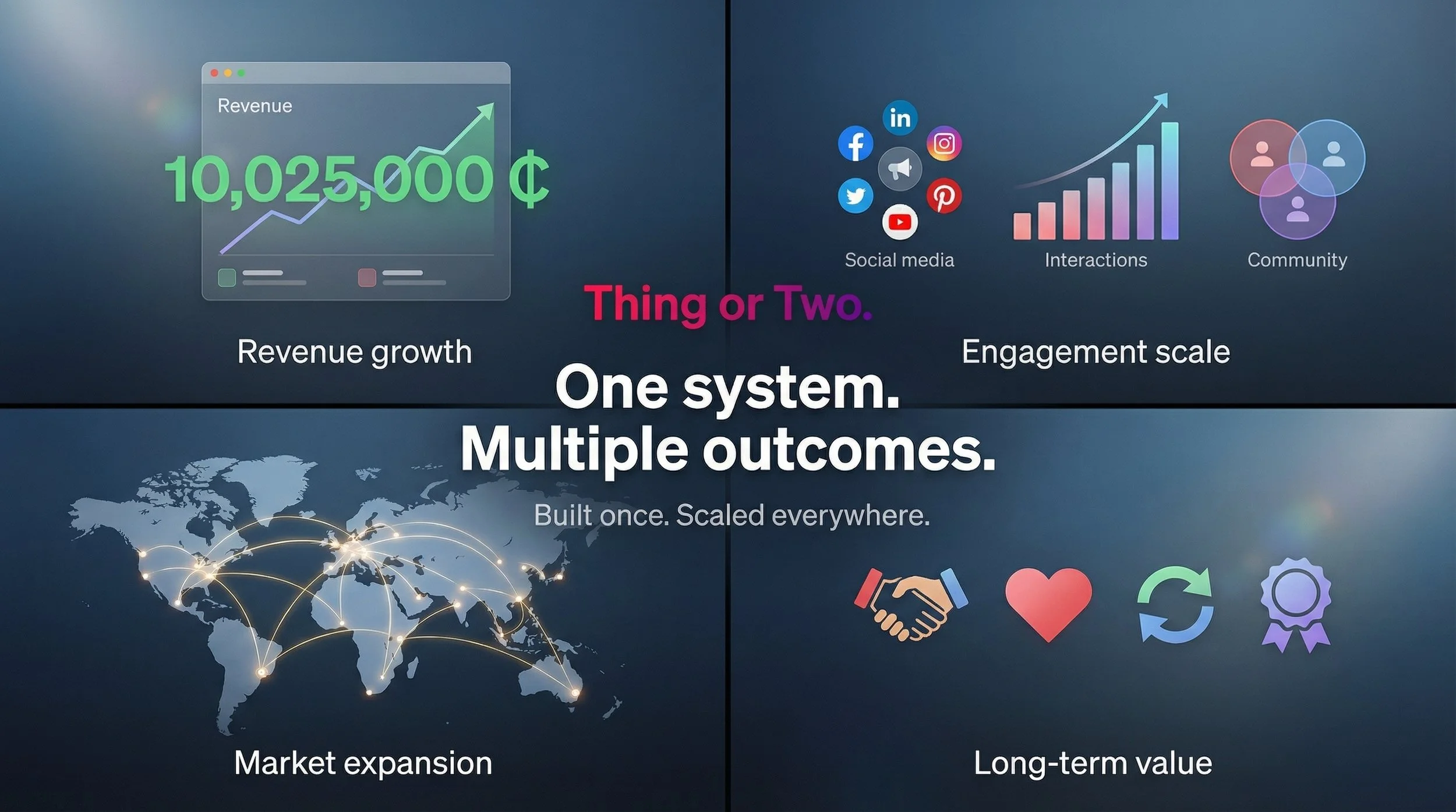 Revenue

10,025,000 ₵

Revenue growth

in

Social media

Interactions

Community

Engagement scale

Thing or Two.

One system.
Multiple outcomes.

Built once. Scaled everywhere.

Market expansion

Long-term value